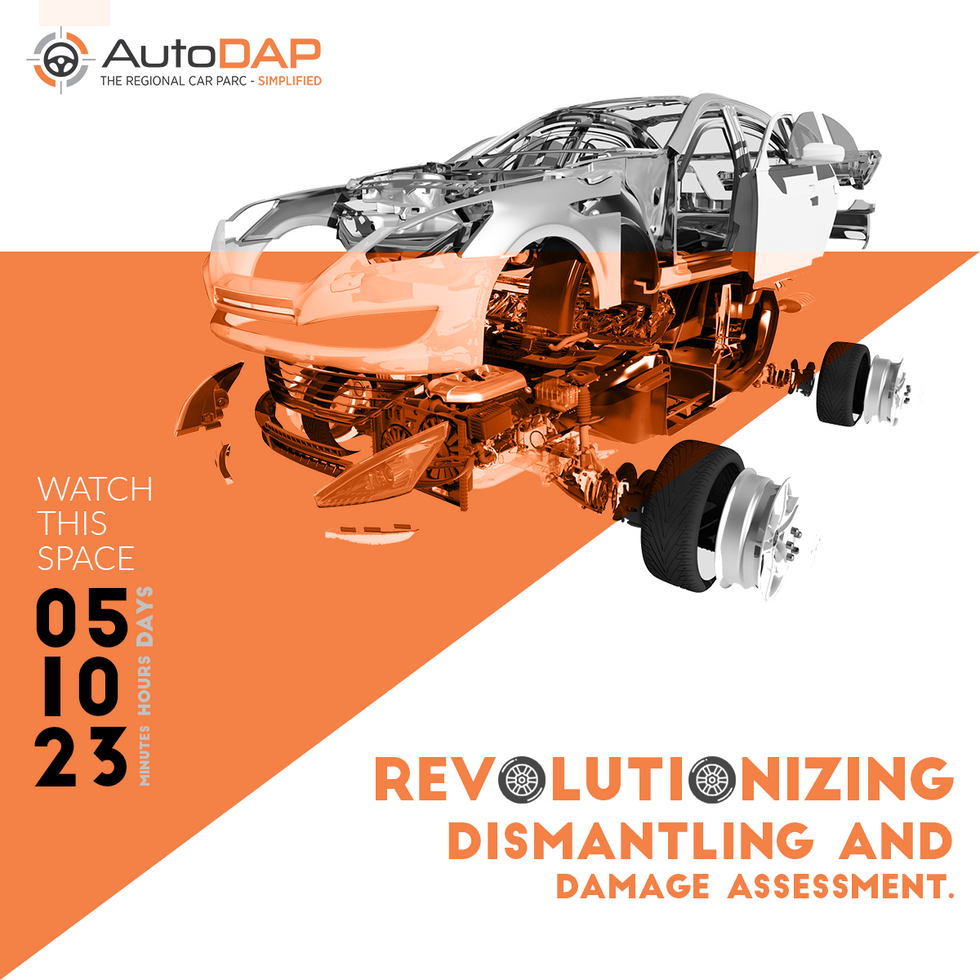 AutoDAP
THE REGIONAL CAR PARC - SIMPLIFIED

WATCH THIS SPACE

05 DAYS
10 HOURS
23 MINUTES

REVOLUTIONIZING
DISMANTLING AND
DAMAGE ASSESSMENT.